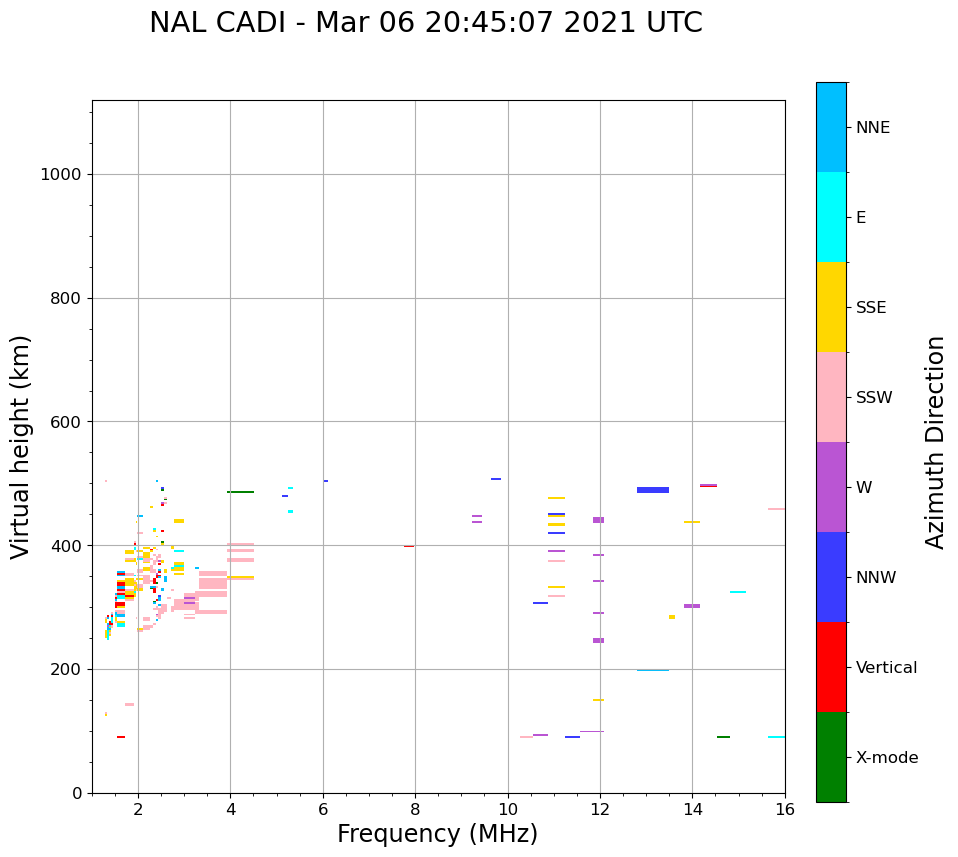 NAL CADI - Mar 06 20:45:07 2021 UTC

Virtual height (km)

1000
800
600
400
200
0

2
4
6
8
10
12
14
16

Frequency (MHz)

NNE
E
SSE
SSW
W
NNW
Vertical
X-mode

Azimuth Direction